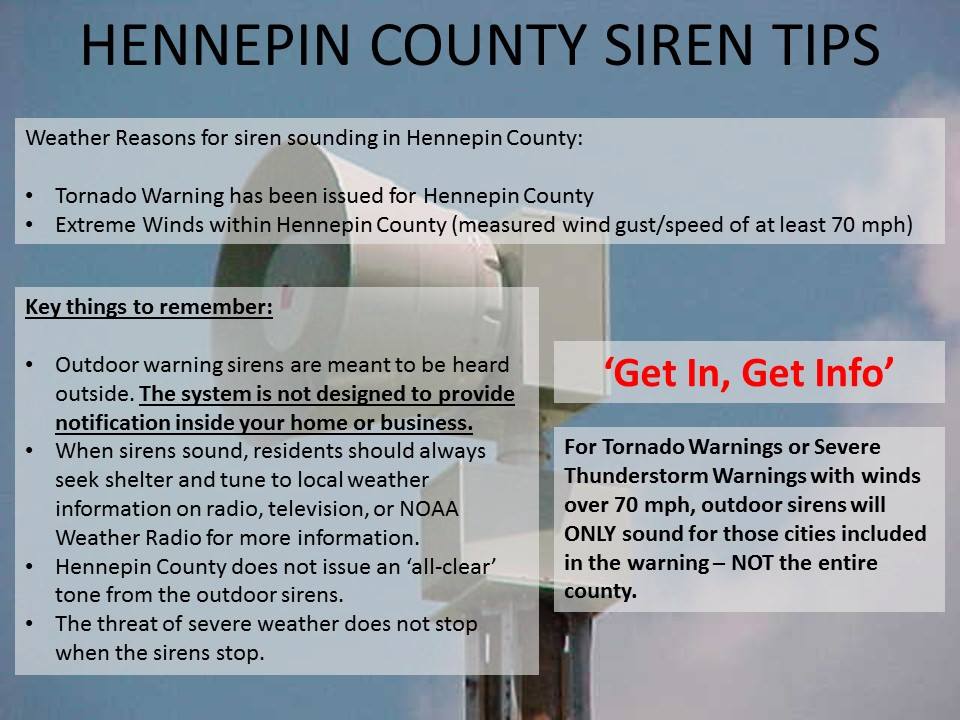 HENNEPIN COUNTY SIREN TIPS

Weather Reasons for siren sounding in Hennepin County:

• Tornado Warning has been issued for Hennepin County
• Extreme Winds within Hennepin County (measured wind gust/speed of at least 70 mph)

Key things to remember:

• Outdoor warning sirens are meant to be heard outside. The system is not designed to provide notification inside your home or business.
• When sirens sound, residents should always seek shelter and tune to local weather information on radio, television, or NOAA Weather Radio for more information.
• Hennepin County does not issue an 'all-clear' tone from the outdoor sirens.
• The threat of severe weather does not stop when the sirens stop.

'Get In, Get Info'

For Tornado Warnings or Severe Thunderstorm Warnings with winds over 70 mph, outdoor sirens will ONLY sound for those cities included in the warning – NOT the entire county.